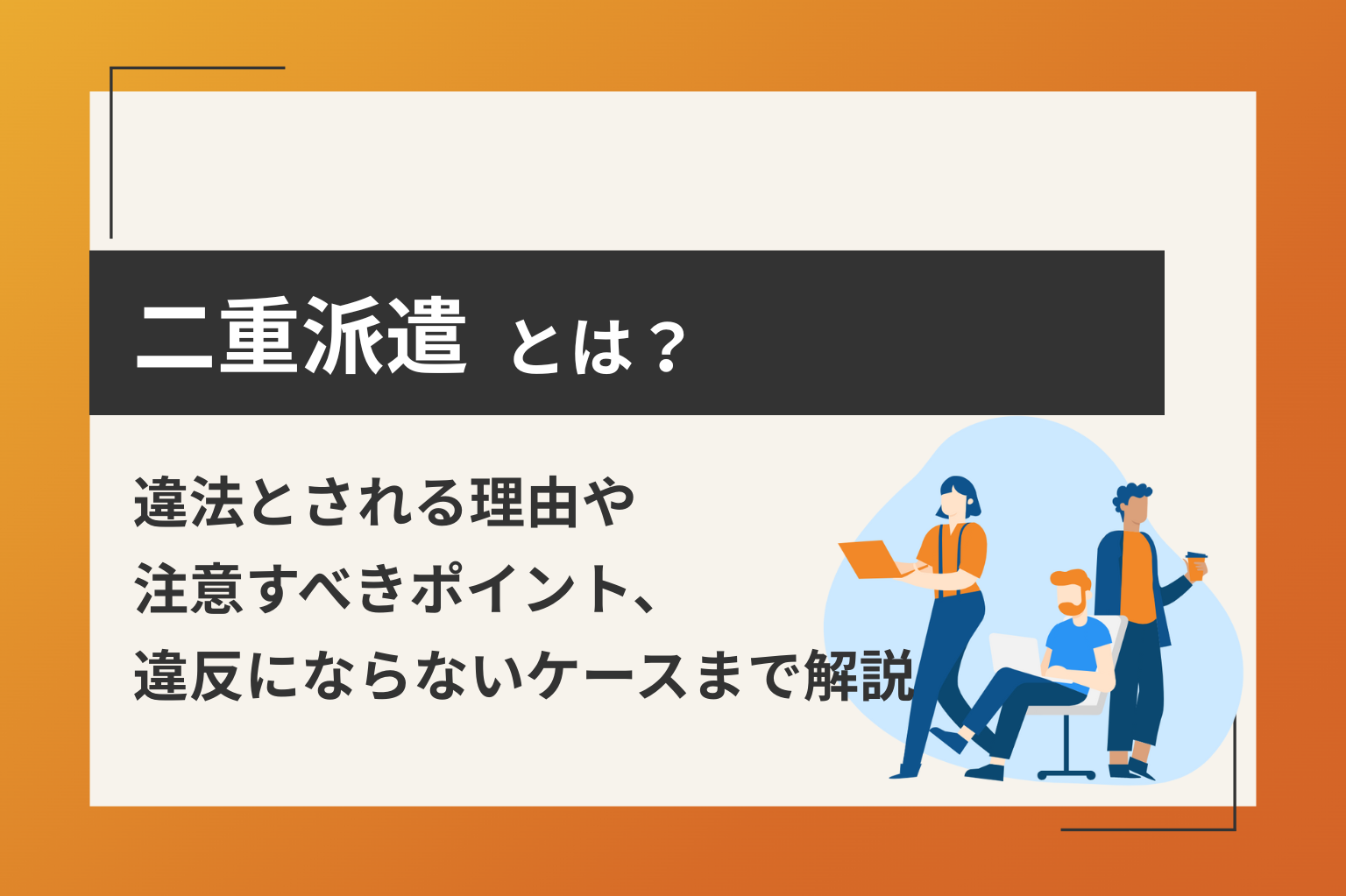 二重派遣 とは？

違法とされる理由や
注意すべきポイント、
違反にならないケースまで解説